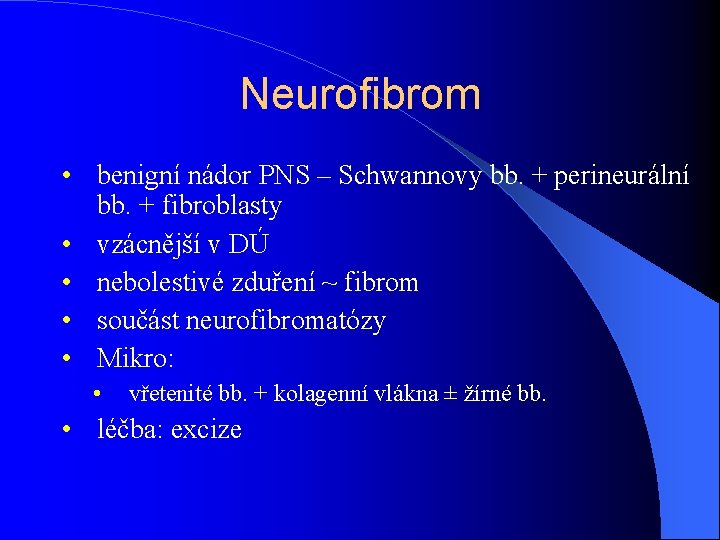 Neurofibrom

• benigní nádor PNS – Schwannovy bb. + perineurální bb. + fibroblasty
• vzácnější v DÚ
• nebolestivé zduření ~ fibrom
• součást neurofibromatózy
• Mikro:
  • vřetenité bb. + kolagenní vlákna ± žírné bb.
• léčba: excize